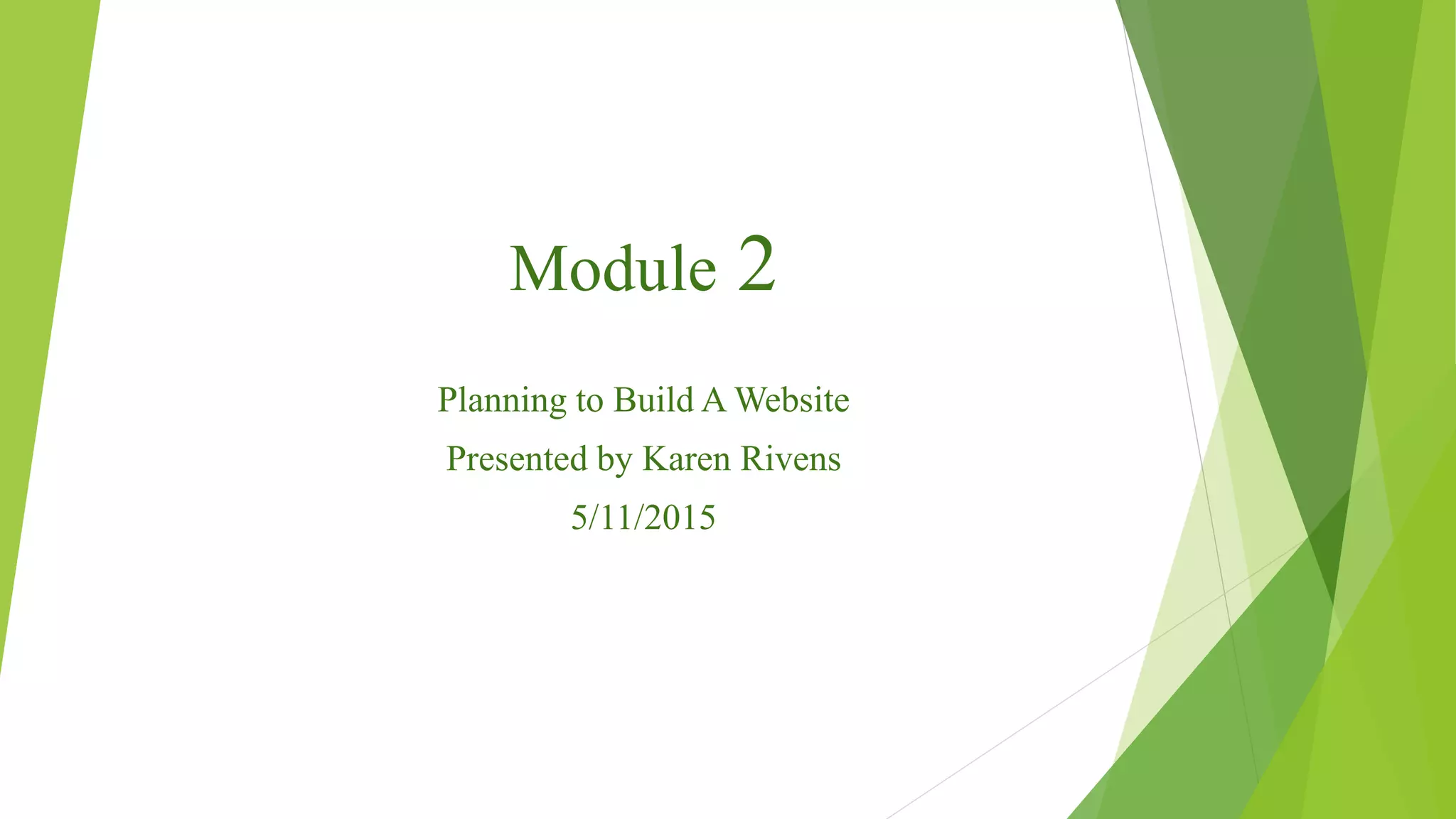 Module 2

Planning to Build A Website

Presented by Karen Rivens

5/11/2015